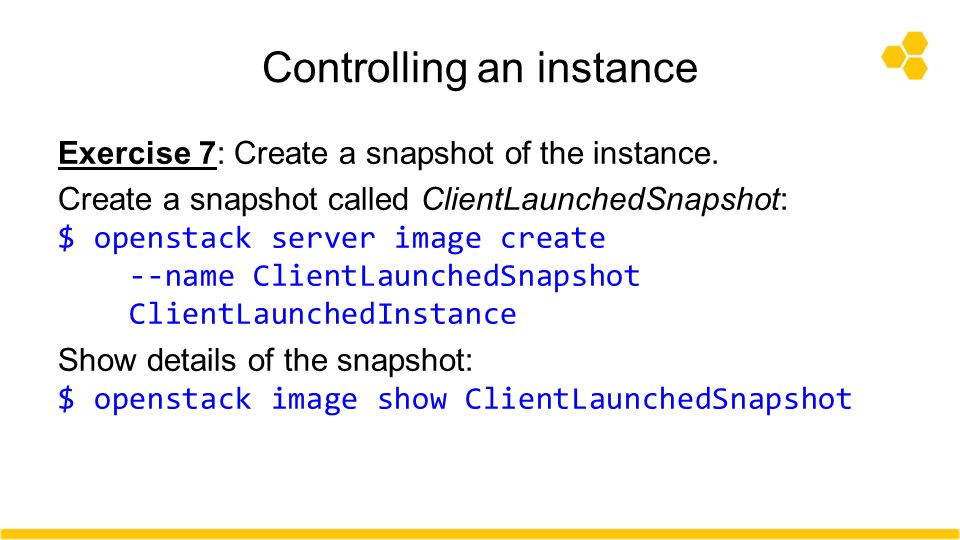 Controlling an instance

Exercise 7: Create a snapshot of the instance.

Create a snapshot called ClientLaunchedSnapshot:
$ openstack server image create
    --name ClientLaunchedSnapshot
    ClientLaunchedInstance

Show details of the snapshot:
$ openstack image show ClientLaunchedSnapshot